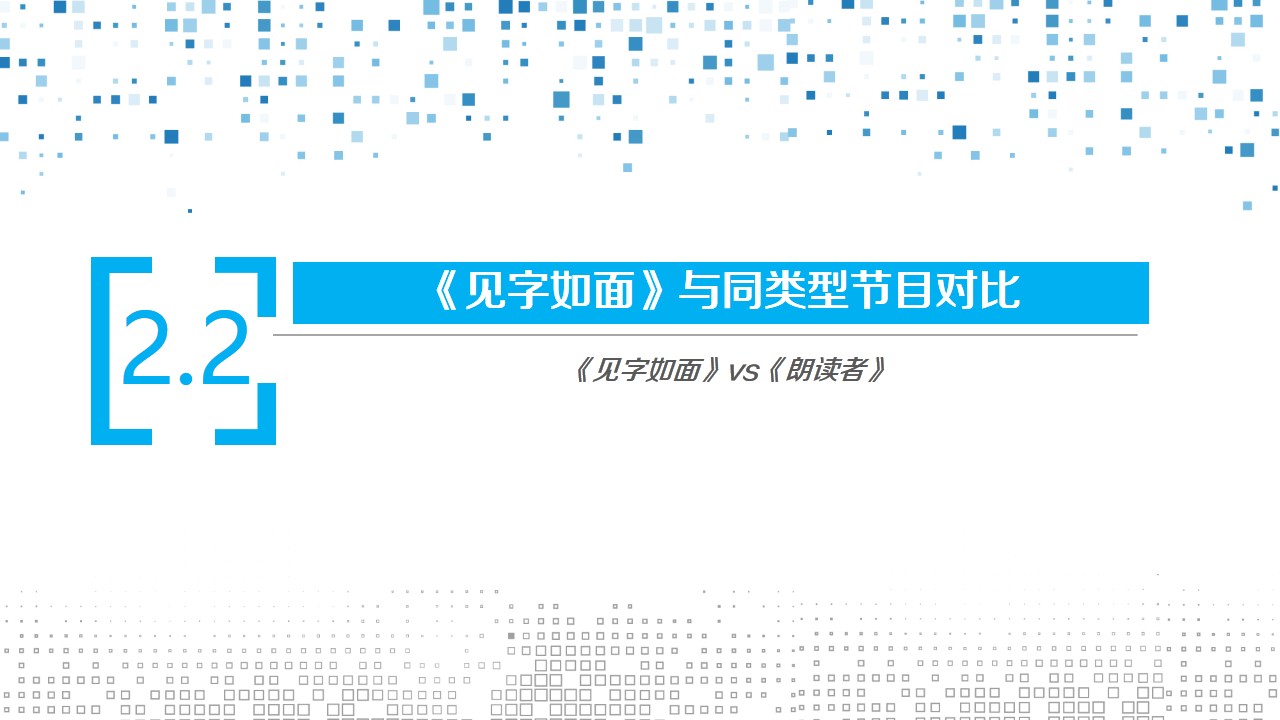 2.2

《见字如面》与同类型节目对比

《见字如面》vs《朗读者》